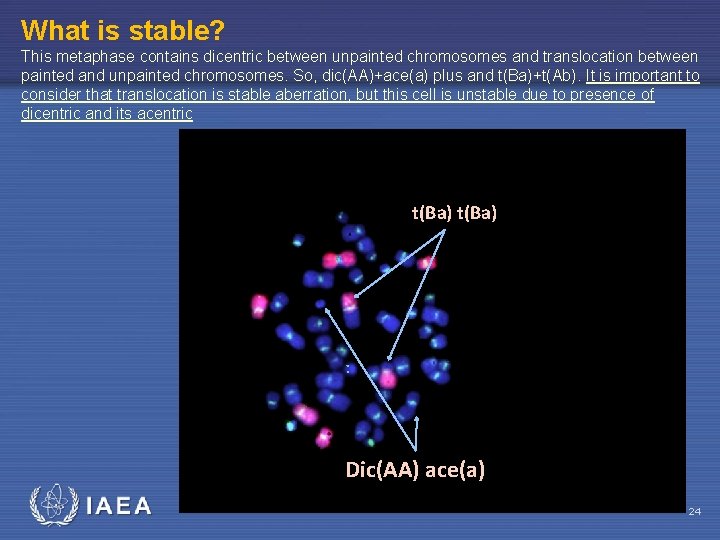 What is stable?

This metaphase contains dicentric between unpainted chromosomes and translocation between painted and unpainted chromosomes. So, dic(AA)+ace(a) plus and t(Ba)+t(Ab). It is important to consider that translocation is stable aberration, but this cell is unstable due to presence of dicentric and its acentric

t(Ba) t(Ba)

Dic(AA) ace(a)

IAEA

24